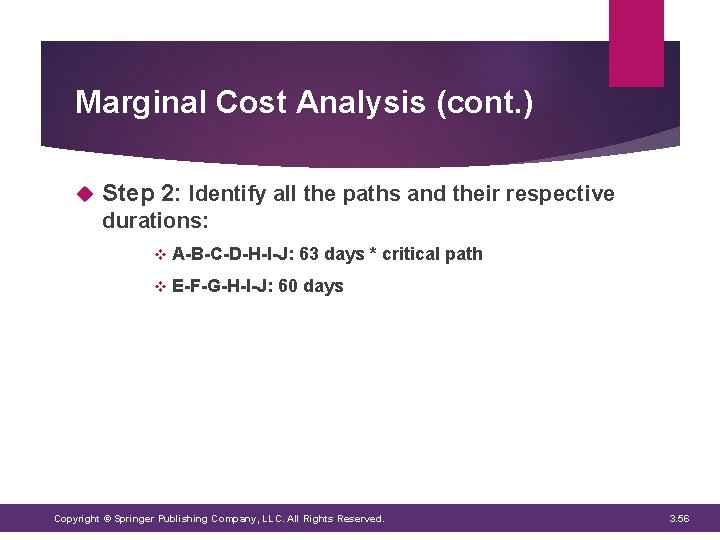 Marginal Cost Analysis (cont.)

Step 2: Identify all the paths and their respective durations:

A-B-C-D-H-I-J: 63 days * critical path

E-F-G-H-I-J: 60 days

Copyright © Springer Publishing Company, LLC. All Rights Reserved.

3.56